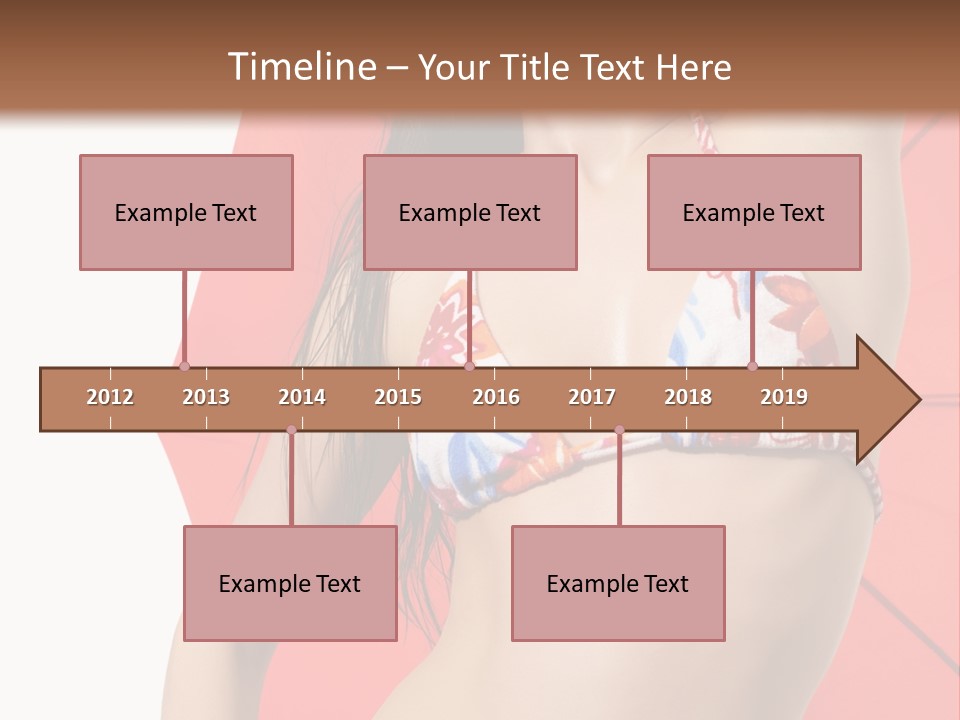 Timeline – Your Title Text Here

Example Text

Example Text

Example Text

2012 2013 2014 2015 2016 2017 2018 2019

Example Text

Example Text